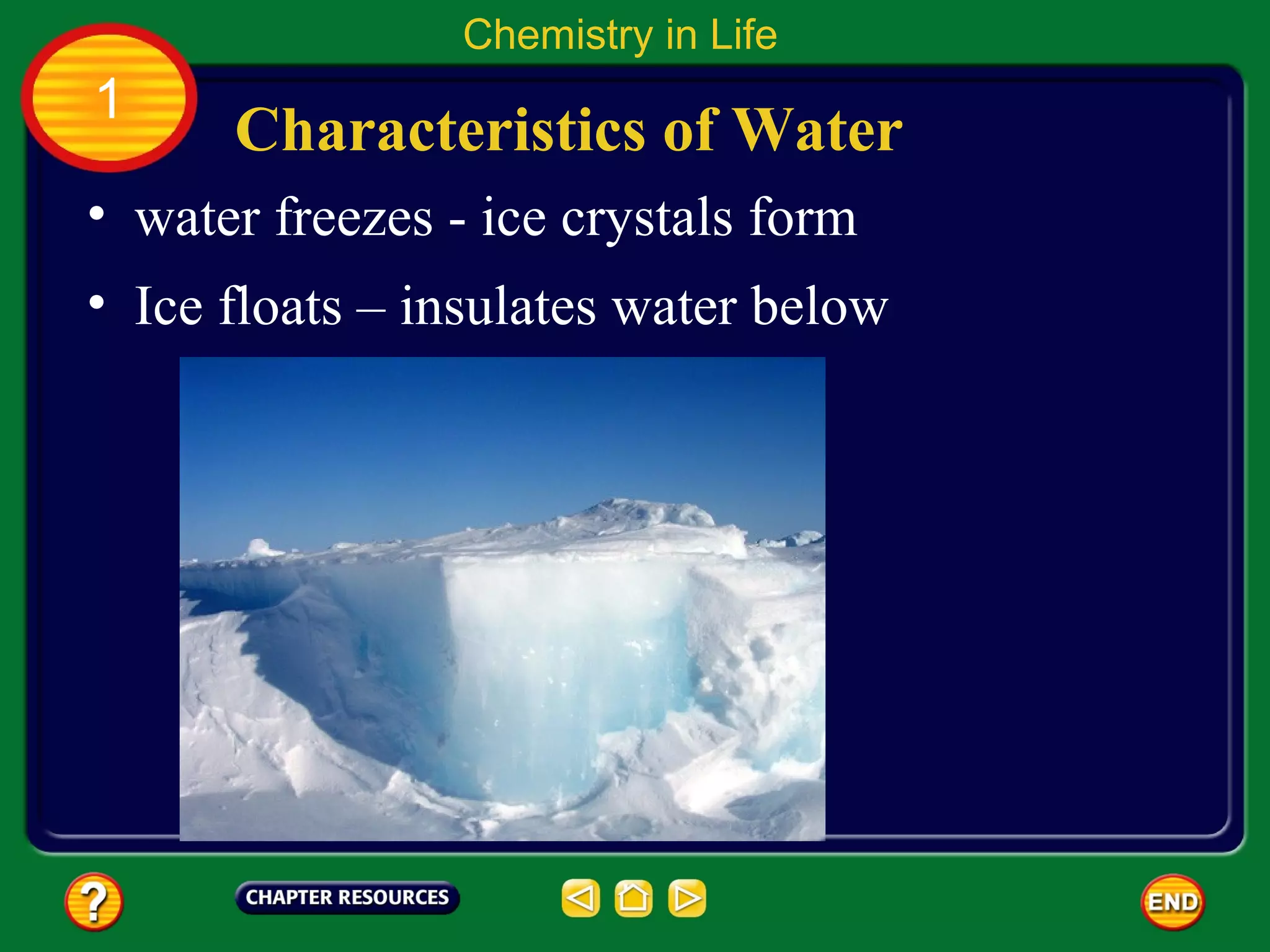 Chemistry in Life

1

Characteristics of Water

• water freezes - ice crystals form

• Ice floats – insulates water below

?

CHAPTER RESOURCES

END